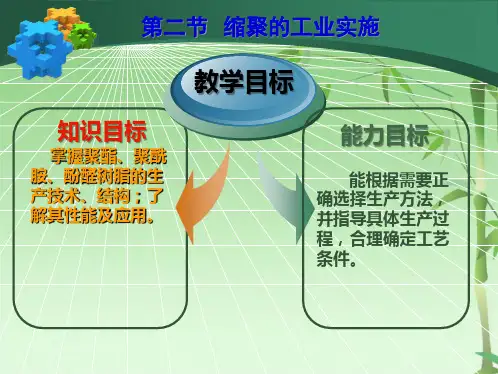 第二节 缩聚的工业实施

教学目标

知识目标

掌握聚酯、聚酰胺、酚醛树脂的生产技术、结构；了解其性能及应用。

能力目标

能根据需要正确选择生产方法，并指导具体生产过程，合理确定工艺条件。